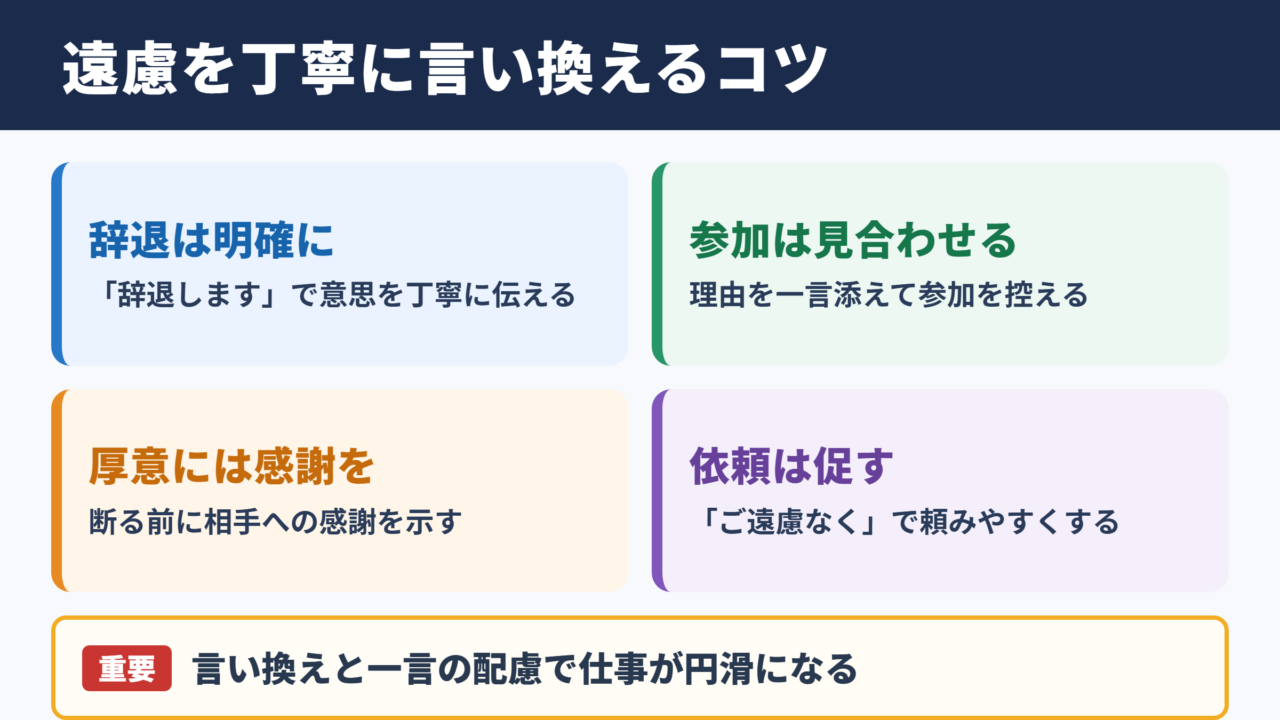 遠慮を丁寧に言い換えるコツ

辞退は明確に
「辞退します」で意思を丁寧に伝える

参加は見合わせる
理由を一言添えて参加を控える

厚意には感謝を
断る前に相手への感謝を示す

依頼は促す
「ご遠慮なく」で頼みやすくする

重要 言い換えと一言の配慮で仕事が円滑になる